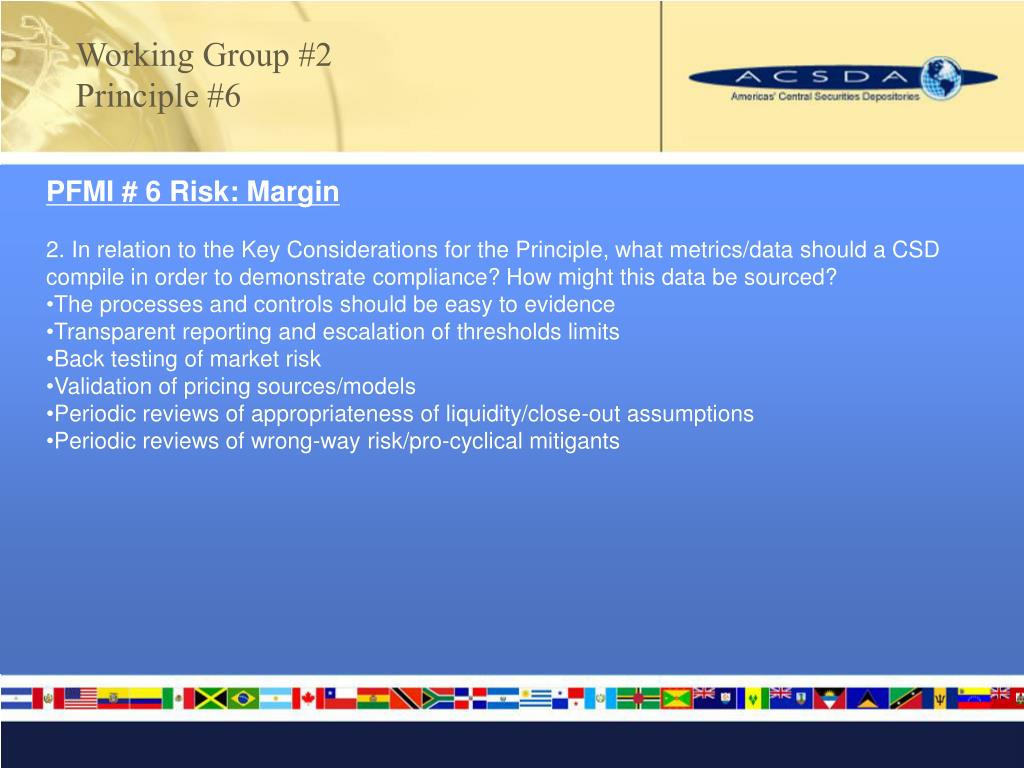 Working Group #2
Principle #6

ACSDA
Americas' Central Securities Depositories

PFMI # 6 Risk: Margin

2. In relation to the Key Considerations for the Principle, what metrics/data should a CSD compile in order to demonstrate compliance? How might this data be sourced?
•The processes and controls should be easy to evidence
•Transparent reporting and escalation of thresholds limits
•Back testing of market risk
•Validation of pricing sources/models
•Periodic reviews of appropriateness of liquidity/close-out assumptions
•Periodic reviews of wrong-way risk/pro-cyclical mitigants